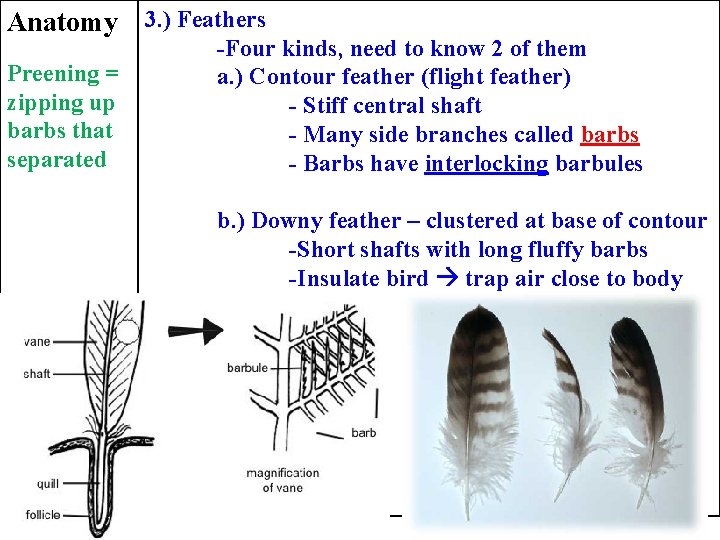 Anatomy

Preening = zipping up barbs that separated

3.) Feathers

-Four kinds, need to know 2 of them

a.) Contour feather (flight feather)

- Stiff central shaft

- Many side branches called barbs

- Barbs have interlocking barbules

b.) Downy feather – clustered at base of contour

-Short shafts with long fluffy barbs

-Insulate bird → trap air close to body

vane

shaft

quill

follicle

barbule

barb

magnification of vane